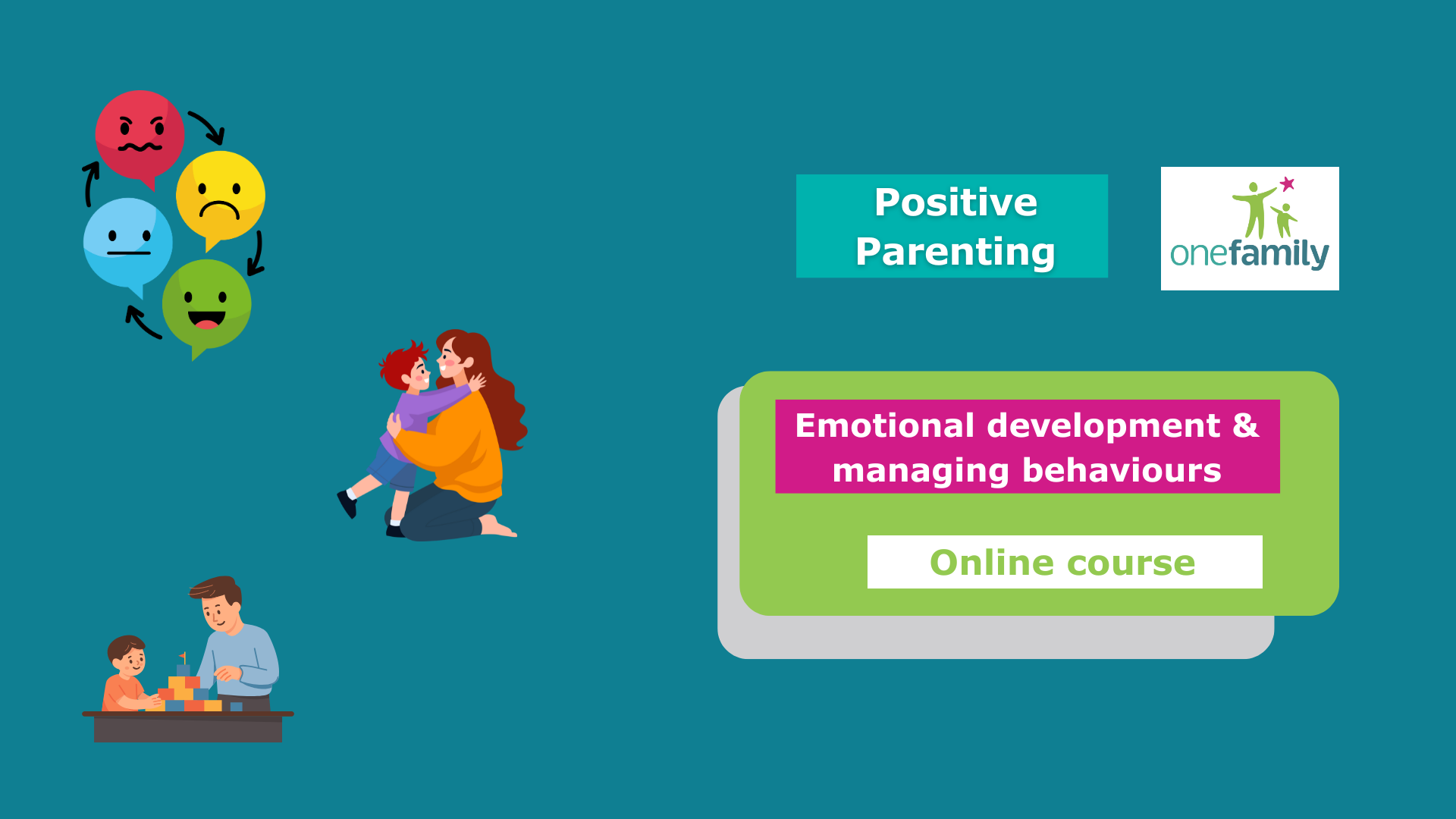 Positive Parenting

onefamily

Emotional development & managing behaviours

Online course